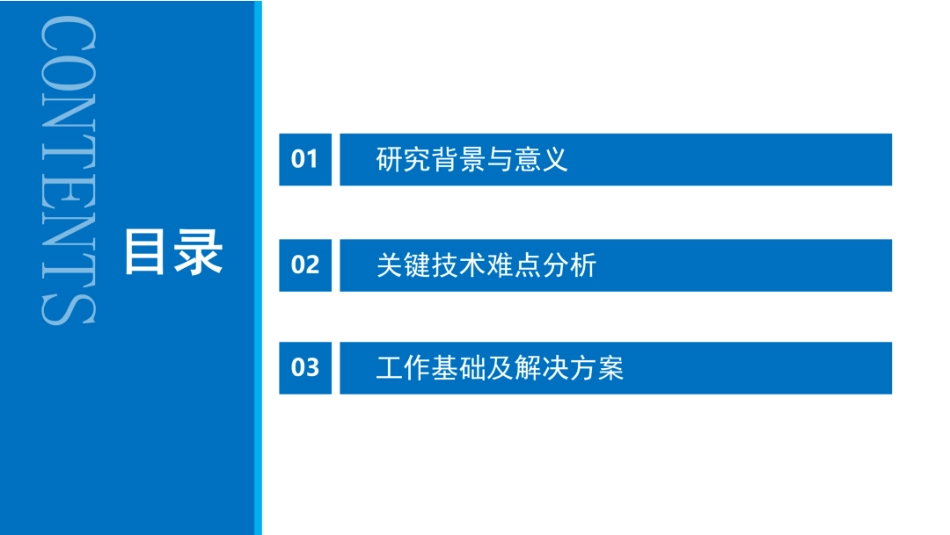 CONTENTS

目录

01 研究背景与意义

02 关键技术难点分析

03 工作基础及解决方案